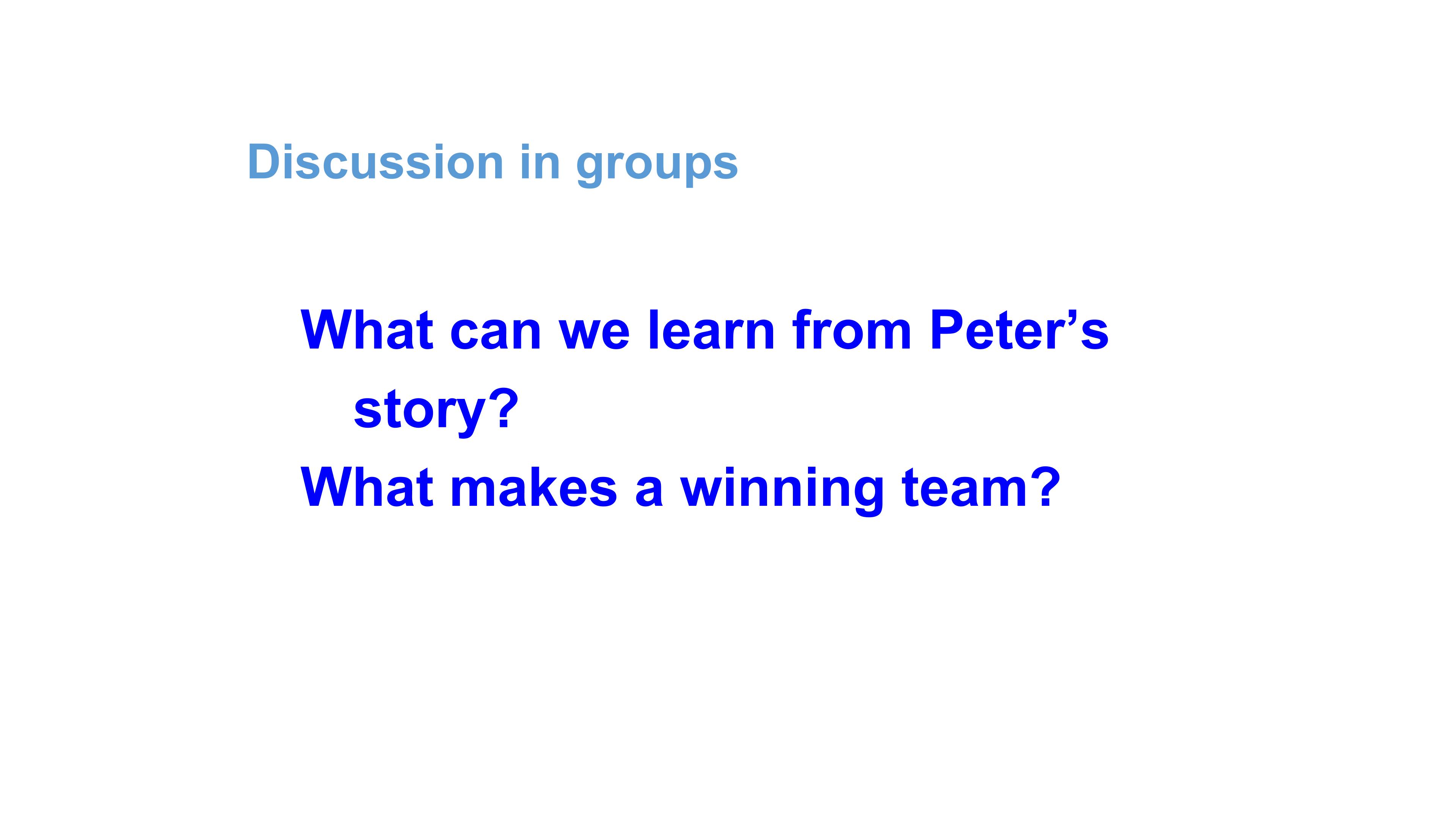 Discussion in groups

What can we learn from Peter's story?

What makes a winning team?